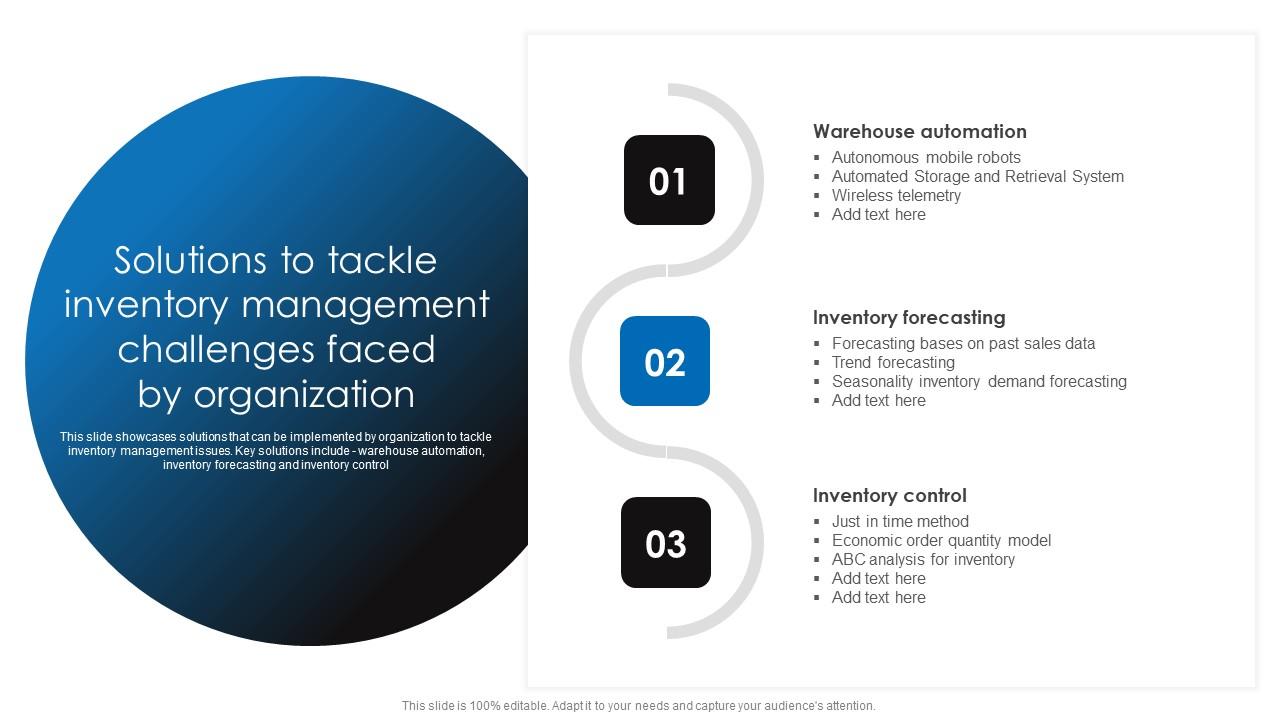 Solutions to tackle inventory management challenges faced by organization

This slide showcases solutions that can be implemented by organization to tackle inventory management issues. Key solutions include - warehouse automation, inventory forecasting and inventory control

01

Warehouse automation
▪ Autonomous mobile robots
▪ Automated Storage and Retrieval System
▪ Wireless telemetry
▪ Add text here

02

Inventory forecasting
▪ Forecasting bases on past sales data
▪ Trend forecasting
▪ Seasonality inventory demand forecasting
▪ Add text here

03

Inventory control
▪ Just in time method
▪ Economic order quantity model
▪ ABC analysis for inventory
▪ Add text here
▪ Add text here

This slide is 100% editable. Adapt it to your needs and capture your audience's attention.